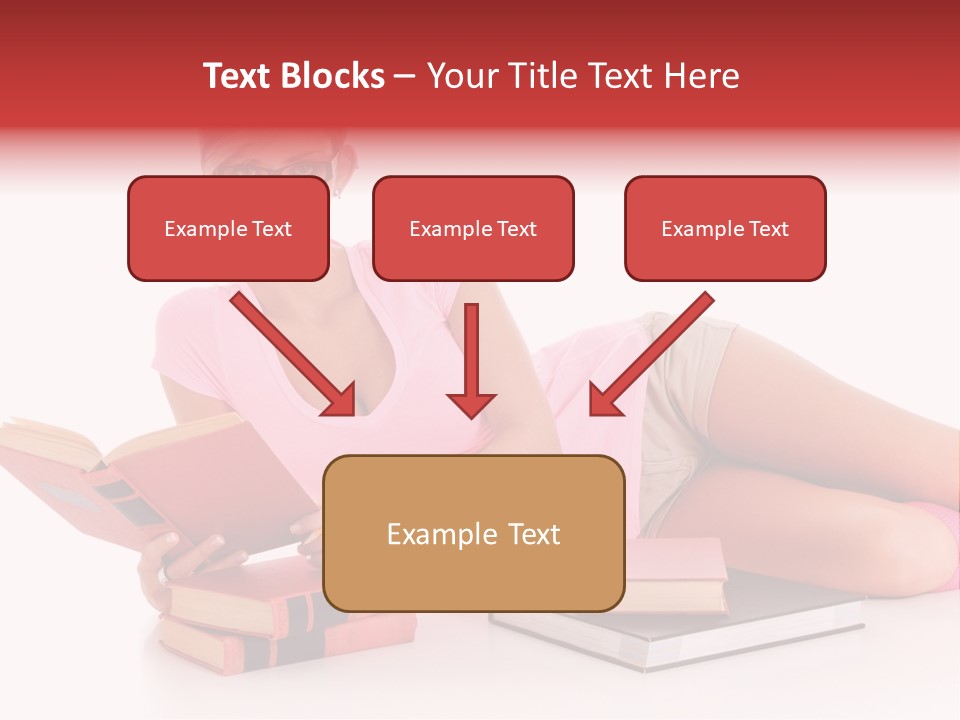 Text Blocks – Your Title Text Here

Example Text

Example Text

Example Text

Example Text